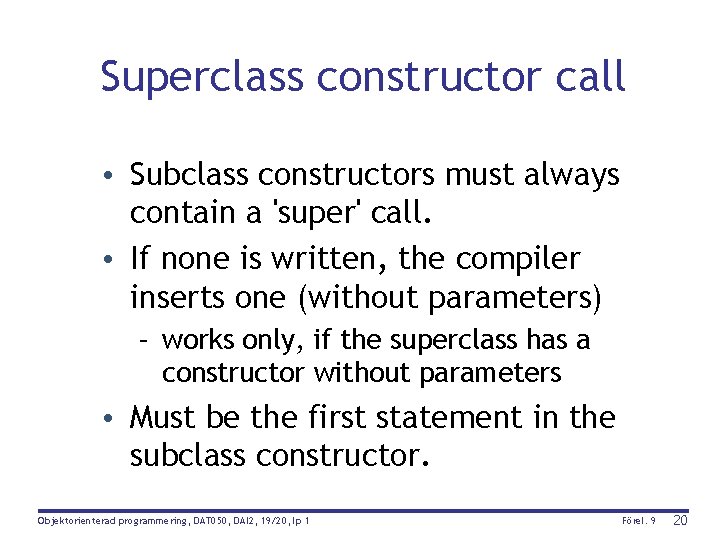 Superclass constructor call

• Subclass constructors must always contain a 'super' call.

• If none is written, the compiler inserts one (without parameters)

– works only, if the superclass has a constructor without parameters

• Must be the first statement in the subclass constructor.

Objektorienterad programmering, DAT050, DAI2, 19/20, lp 1

Förel. 9

20